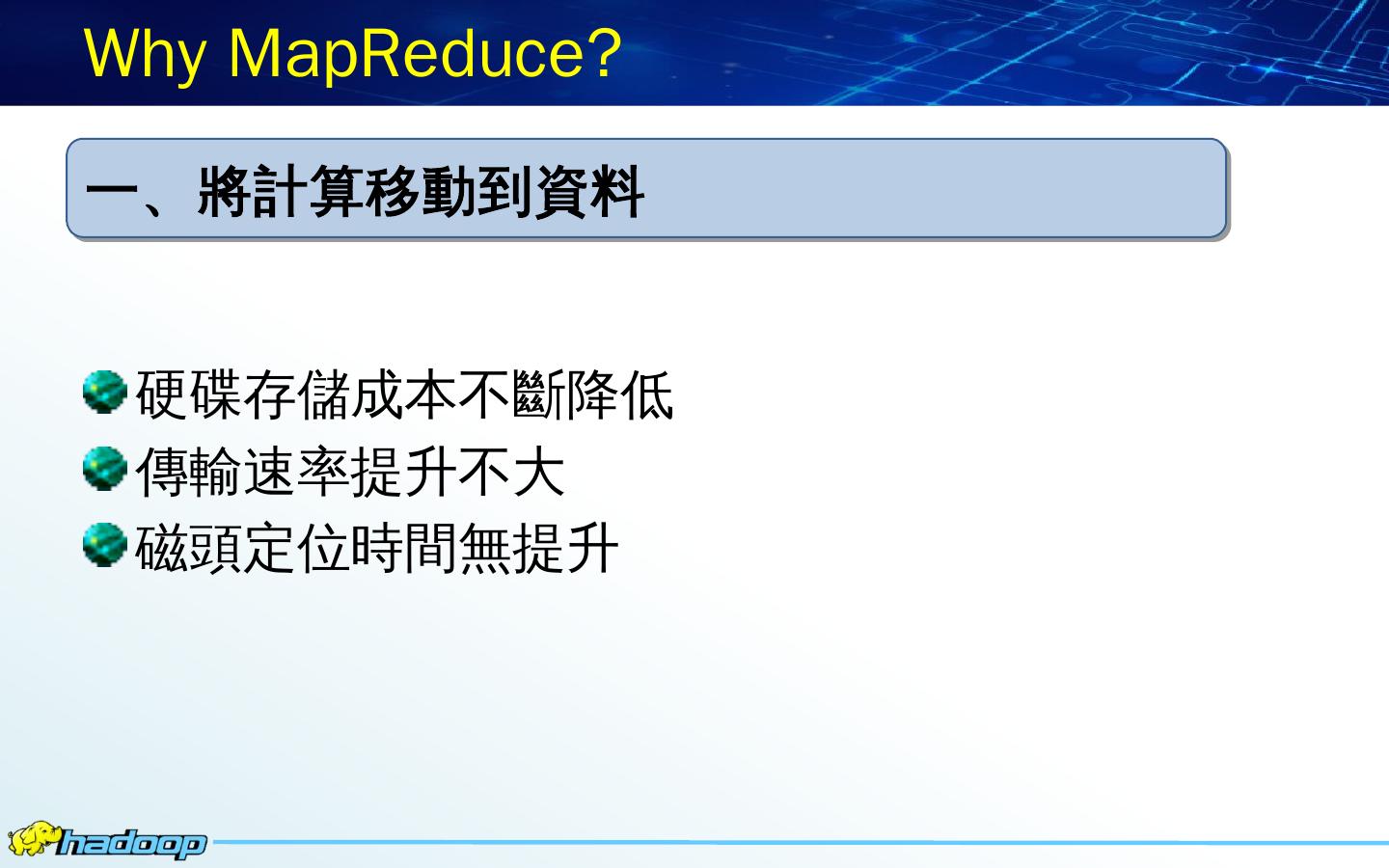 Why MapReduce?

一、將計算移動到資料

硬碟存儲成本不斷降低
傳輸速率提升不大
磁頭定位時間無提升

hadoop